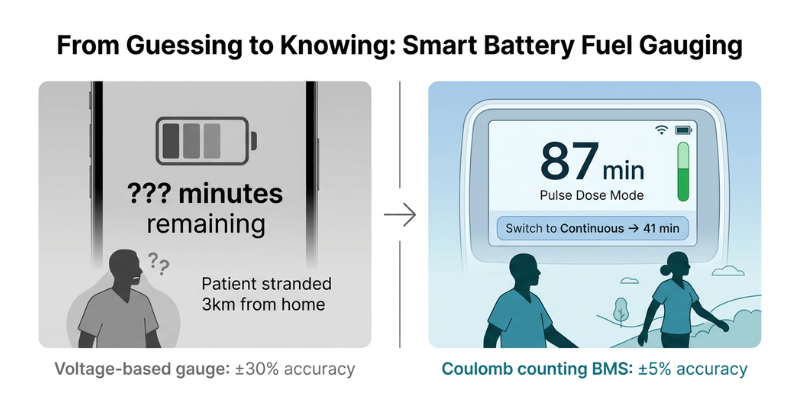 From Guessing to Knowing: Smart Battery Fuel Gauging

??? minutes remaining

??

Patient stranded 3km from home

Voltage-based gauge: ±30% accuracy

87 min

Pulse Dose Mode

Switch to Continuous → 41 min

Coulomb counting BMS: ±5% accuracy